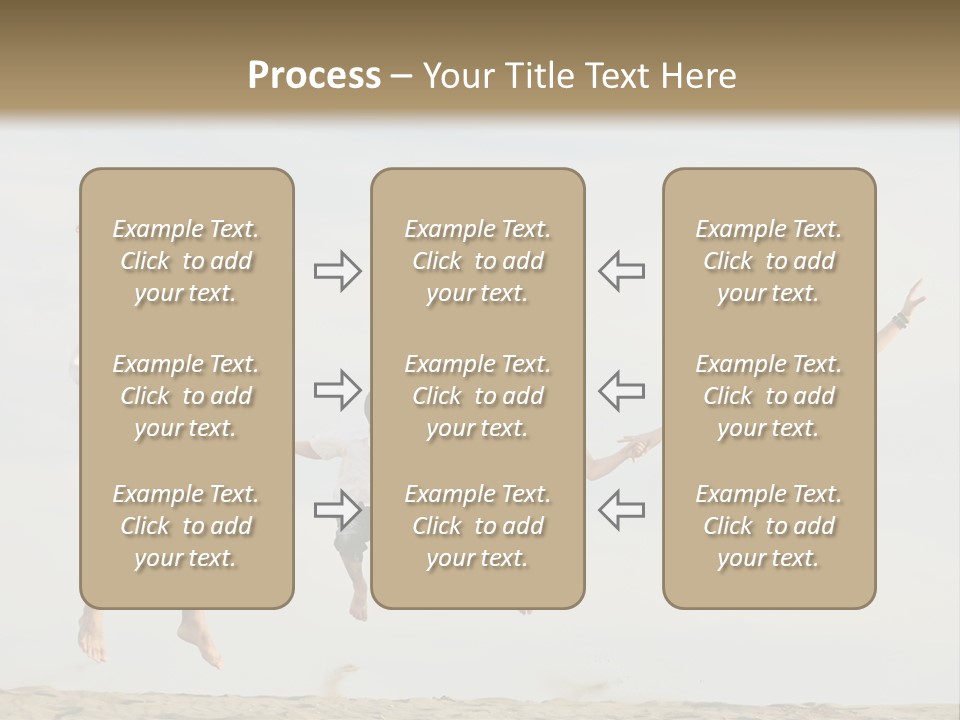 Process – Your Title Text Here

Example Text. Click to add your text.

Example Text. Click to add your text.

Example Text. Click to add your text.

Example Text. Click to add your text.

Example Text. Click to add your text.

Example Text. Click to add your text.

Example Text. Click to add your text.

Example Text. Click to add your text.

Example Text. Click to add your text.